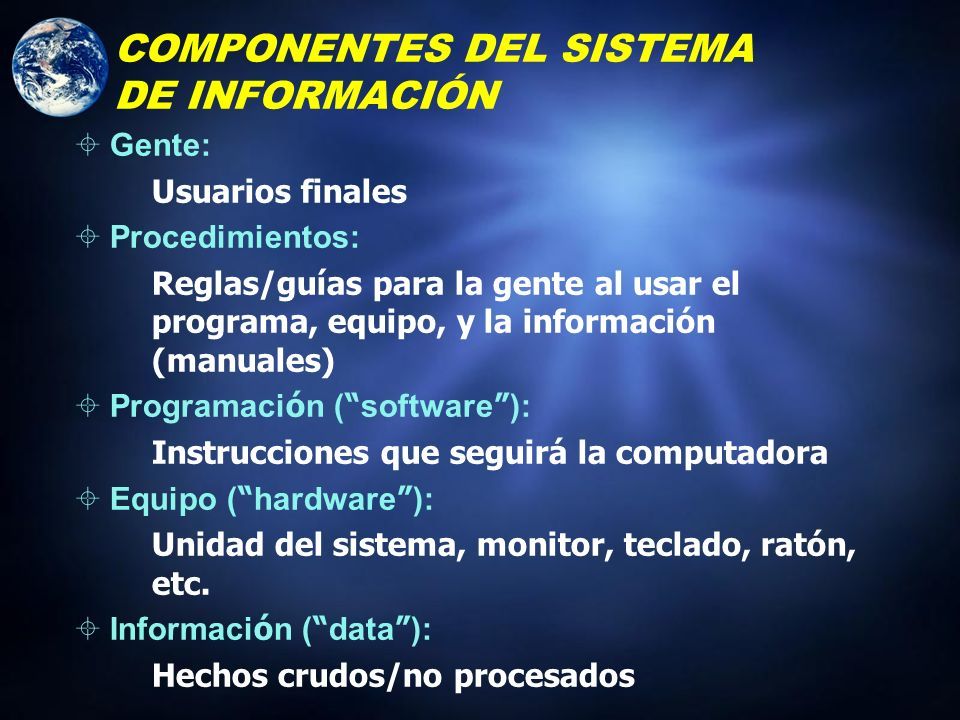 COMPONENTES DEL SISTEMA DE INFORMACIÓN

Gente:

Usuarios finales

Procedimientos:

Reglas/guías para la gente al usar el programa, equipo, y la información (manuales)

Programación (“software”):

Instrucciones que seguirá la computadora

Equipo (“hardware”):

Unidad del sistema, monitor, teclado, ratón, etc.

Información (“data”):

Hechos crudos/no procesados